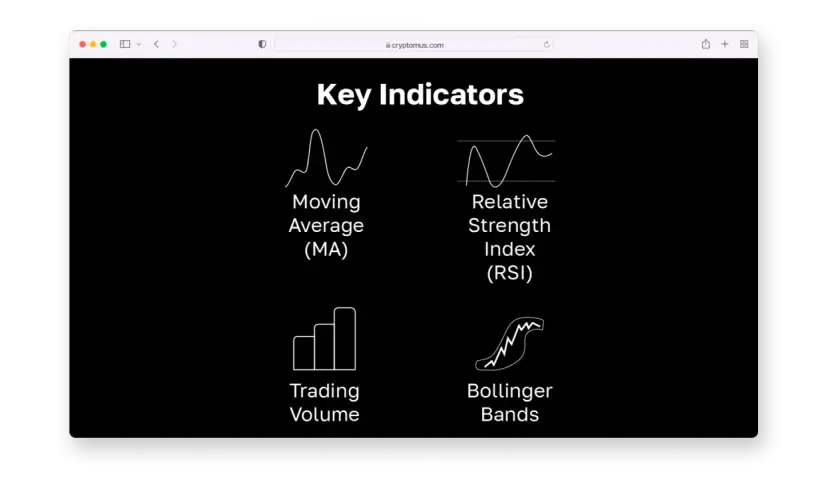 cryptomus.com

Key Indicators

Moving Average (MA)

Relative Strength Index (RSI)

Trading Volume

Bollinger Bands